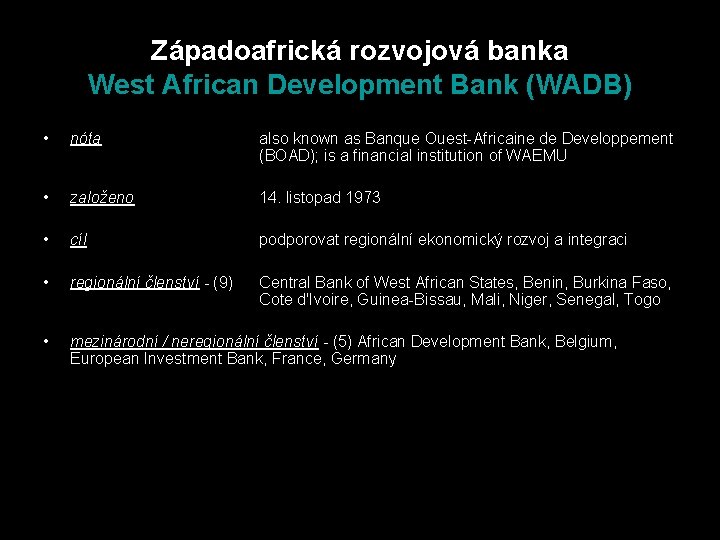 Západoafrická rozvojová banka
West African Development Bank (WADB)

• nóta also known as Banque Ouest-Africaine de Developpement (BOAD); is a financial institution of WAEMU

• založeno 14. listopad 1973

• cíl podporovat regionální ekonomický rozvoj a integraci

• regionální členství - (9) Central Bank of West African States, Benin, Burkina Faso, Cote d'Ivoire, Guinea-Bissau, Mali, Niger, Senegal, Togo

• mezinárodní / neregionální členství - (5) African Development Bank, Belgium, European Investment Bank, France, Germany